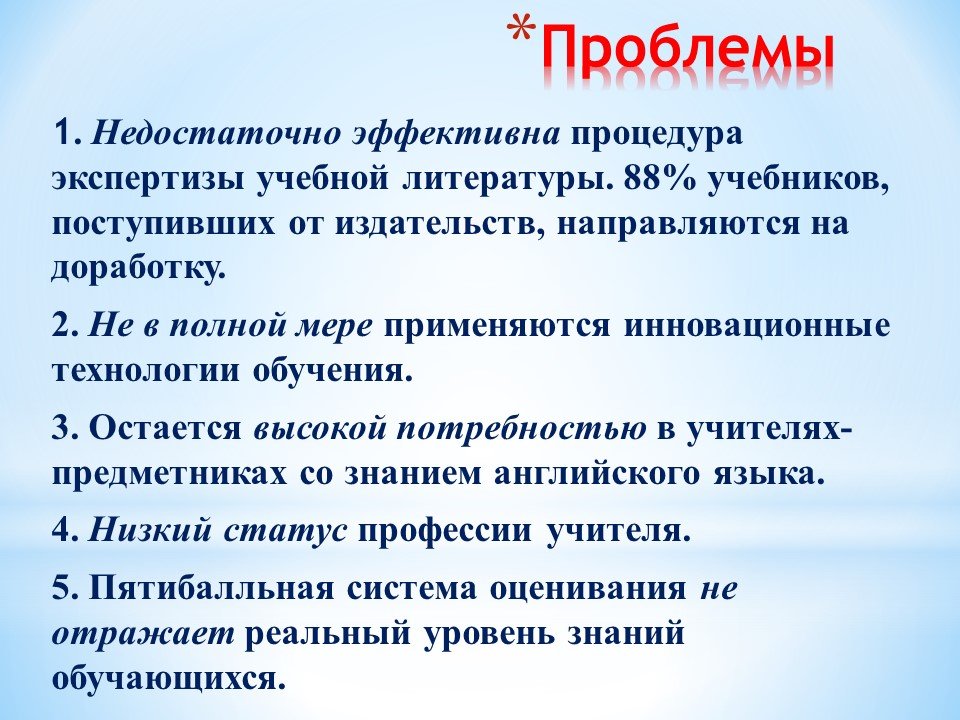 *Проблемы

1. Недостаточно эффективна процедура экспертизы учебной литературы. 88% учебников, поступивших от издательств, направляются на доработку.

2. Не в полной мере применяются инновационные технологии обучения.

3. Остается высокой потребностью в учителях-предметниках со знанием английского языка.

4. Низкий статус профессии учителя.

5. Пятибалльная система оценивания не отражает реальный уровень знаний обучающихся.